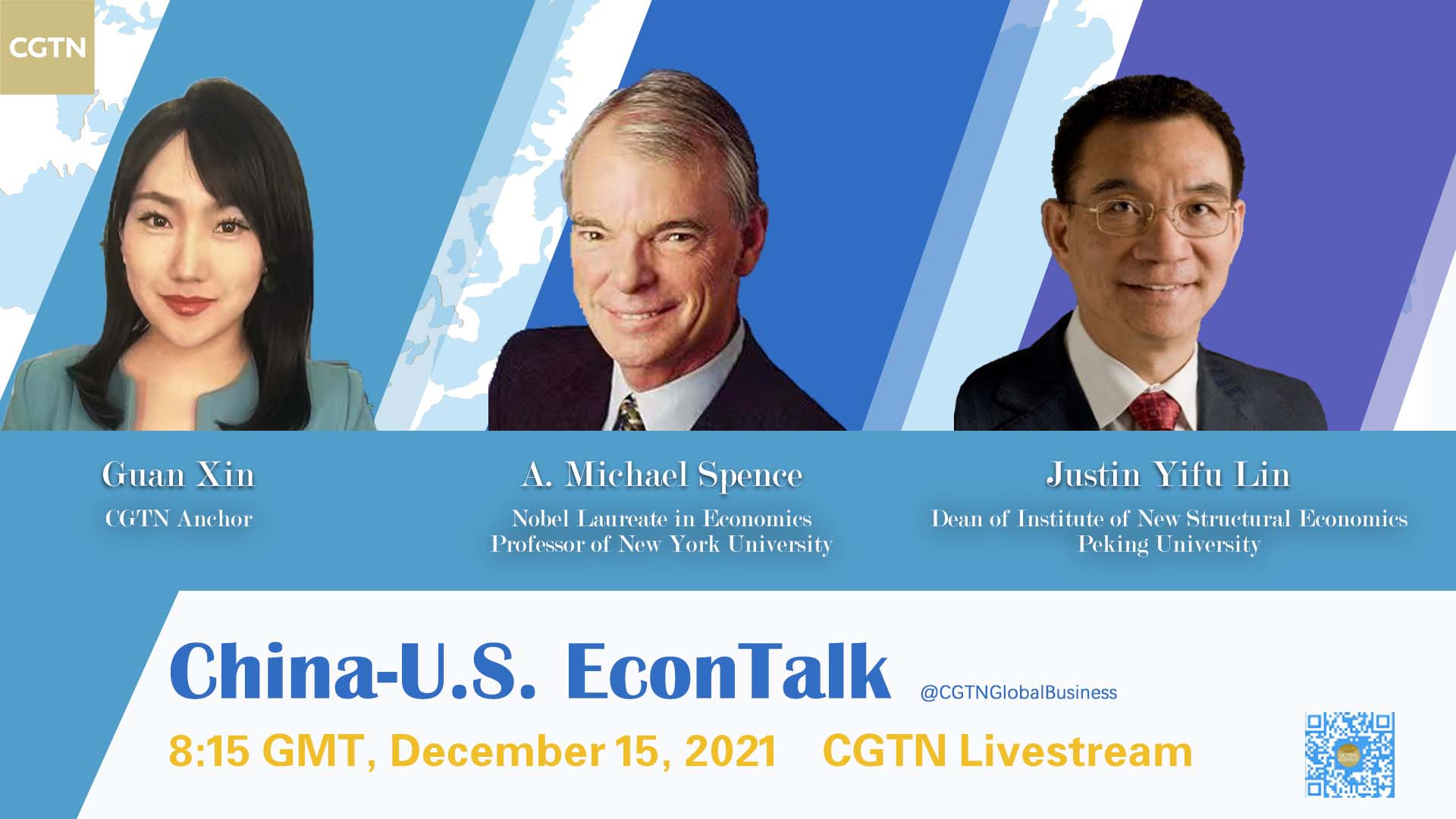 CGTN

Guan Xin
CGTN Anchor

A. Michael Spence
Nobel Laureate in Economics
Professor of New York University

Justin Yifu Lin
Dean of Institute of New Structural Economics
Peking University

China-U.S. EconTalk @CGTNGlobalBusiness

8:15 GMT, December 15, 2021 CGTN Livestream